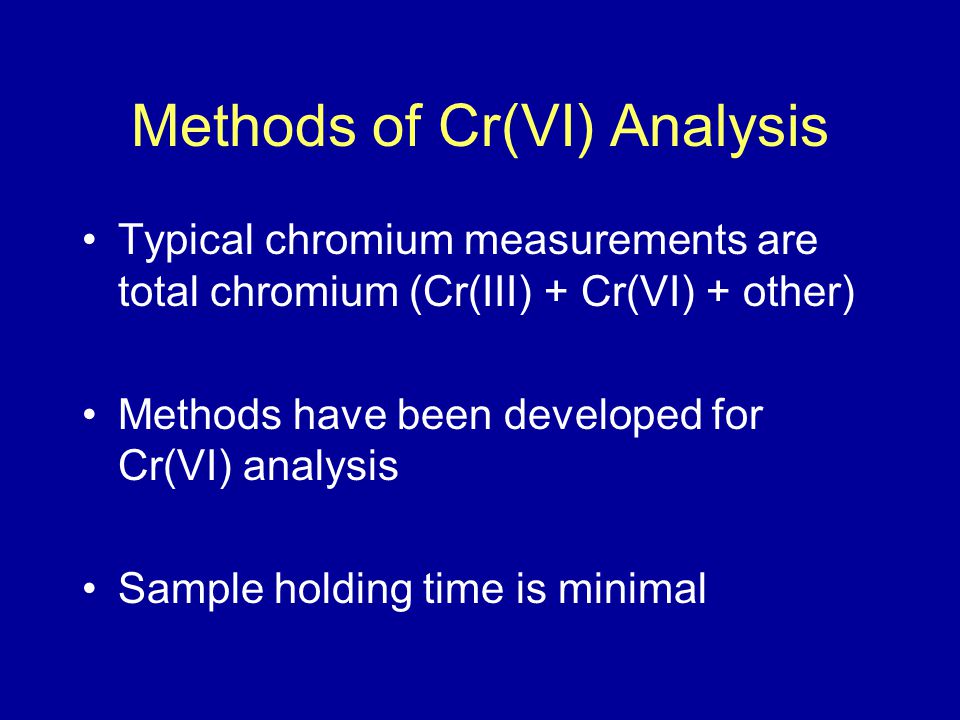 Methods of Cr(VI) Analysis

• Typical chromium measurements are total chromium (Cr(III) + Cr(VI) + other)

• Methods have been developed for Cr(VI) analysis

• Sample holding time is minimal